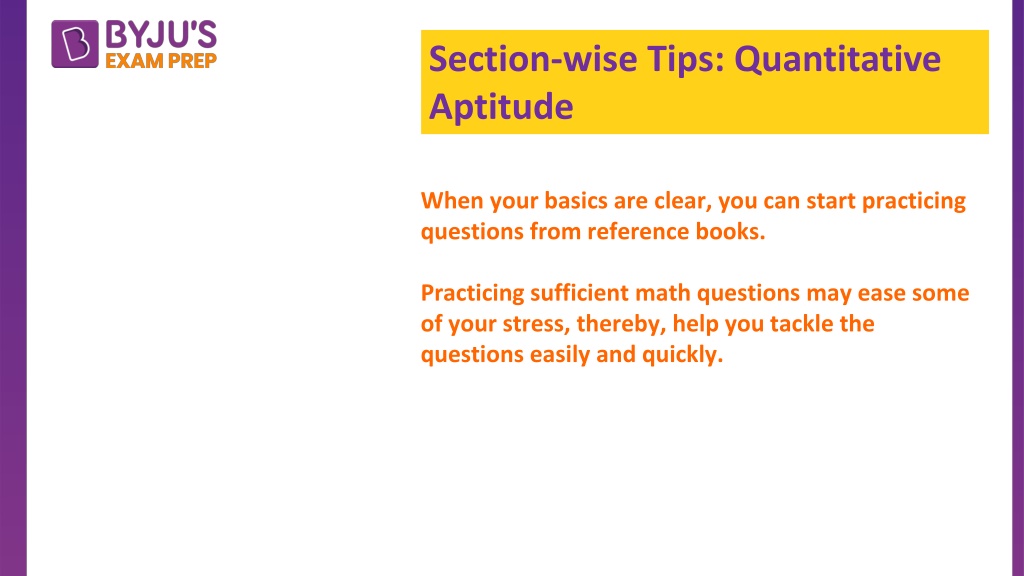 BYJU'S
EXAM PREP

Section-wise Tips: Quantitative Aptitude

When your basics are clear, you can start practicing questions from reference books.

Practicing sufficient math questions may ease some of your stress, thereby, help you tackle the questions easily and quickly.